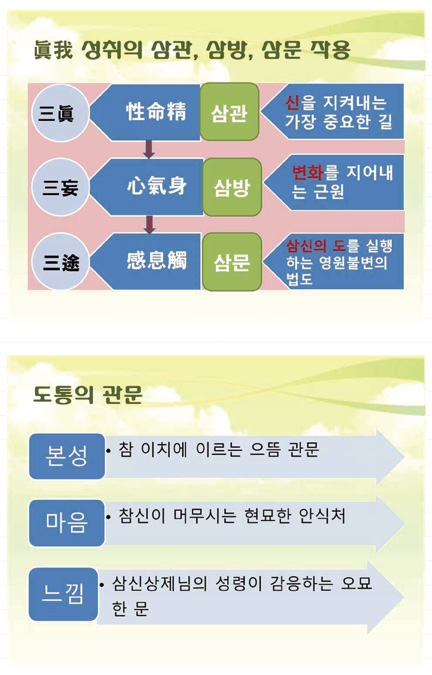 眞我 성취의 삼관, 삼방, 삼문 작용

三眞
性命精
삼관
신을 지켜내는 가장 중요한 길

三妄
心氣身
삼방
변화를 지어내는 근원

三途
感息觸
삼문
삼신의 도를 실행하는 영원불변의 법도

도통의 관문

본성
• 참 이치에 이르는 으뜸 관문

마음
• 참신이 머무시는 현묘한 안식처

느낌
• 삼신상제님의 성령이 감응하는 오묘한 문